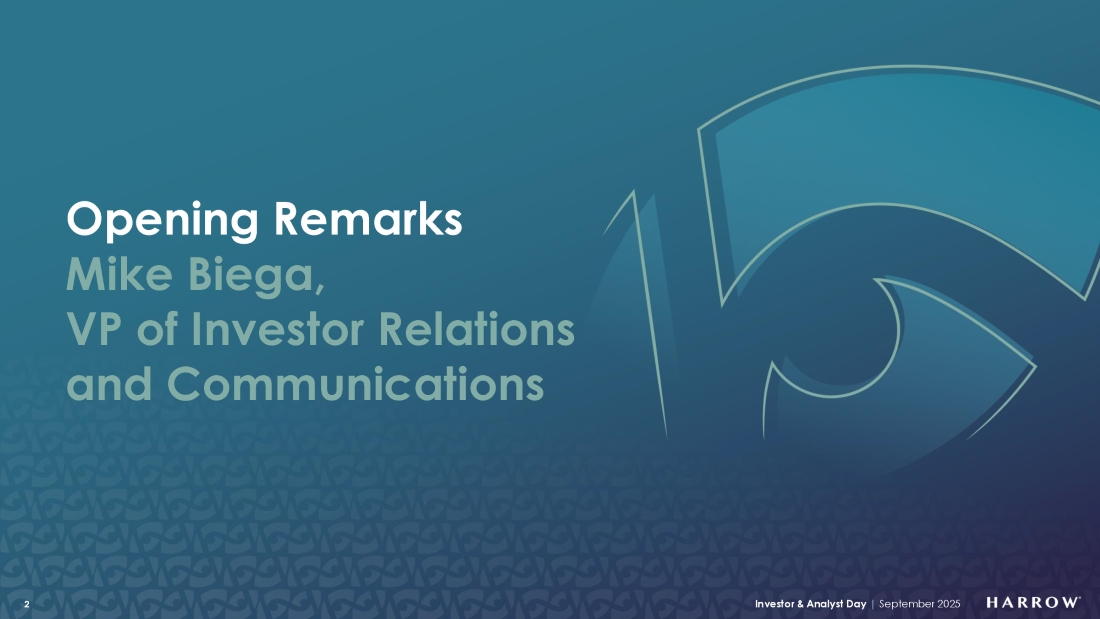 Opening Remarks
Mike Biega,
VP of Investor Relations and Communications

2

Investor & Analyst Day | September 2025

HARROW®